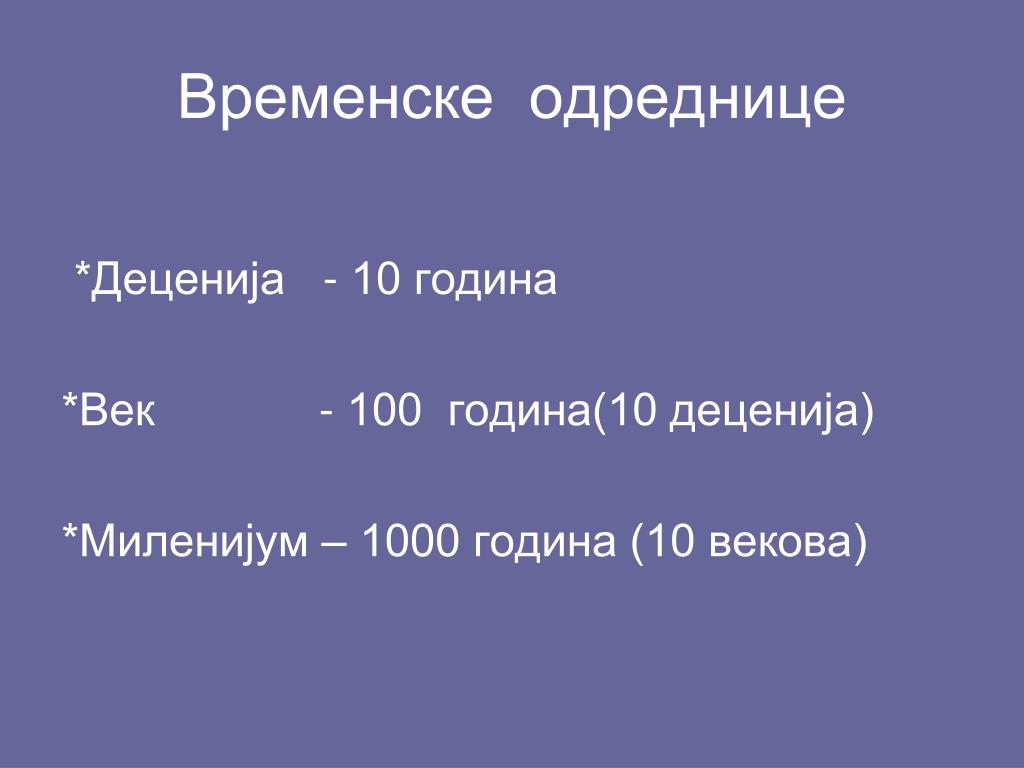 Временске одреднице

*Деценија - 10 година

*Век - 100 година(10 деценија)

*Миленијум – 1000 година (10 векова)